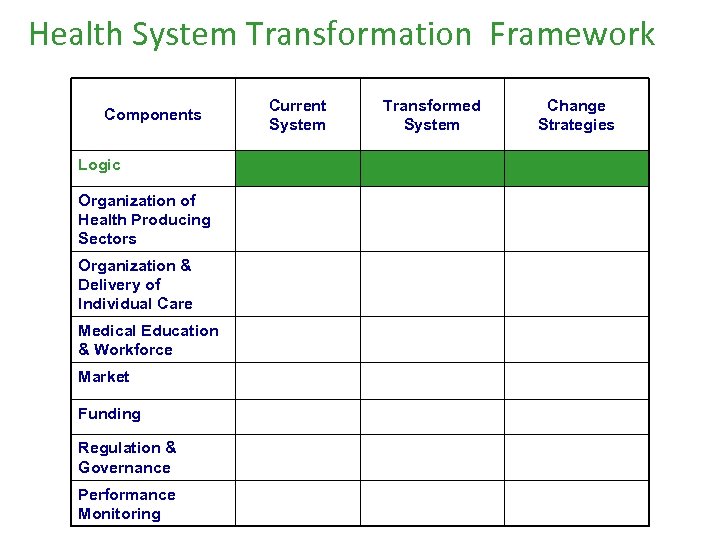 Health System Transformation Framework

| Components | Current System | Transformed System | Change Strategies |
|---|---|---|---|
| Logic | | | |
| Organization of Health Producing Sectors | | | |
| Organization & Delivery of Individual Care | | | |
| Medical Education & Workforce | | | |
| Market | | | |
| Funding | | | |
| Regulation & Governance | | | |
| Performance Monitoring | | | |